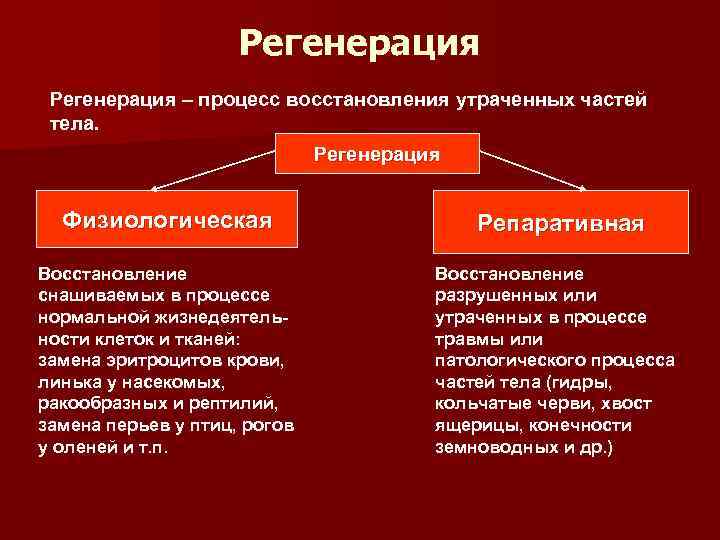 Регенерация

Регенерация – процесс восстановления утраченных частей тела.

Регенерация

Физиологическая

Репаративная

Восстановление снашиваемых в процессе нормальной жизнедеятельности клеток и тканей: замена эритроцитов крови, линька у насекомых, ракообразных и рептилий, замена перьев у птиц, рогов у оленей и т.п.

Восстановление разрушенных или утраченных в процессе травмы или патологического процесса частей тела (гидры, кольчатые черви, хвост ящерицы, конечности земноводных и др.)